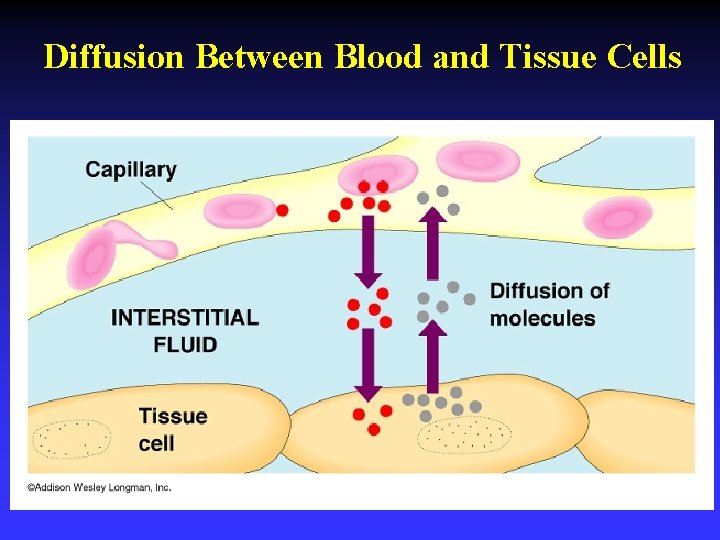 Diffusion Between Blood and Tissue Cells

Capillary

INTERSTITIAL FLUID

Diffusion of molecules

Tissue cell

©Addison Wesley Longman, Inc.